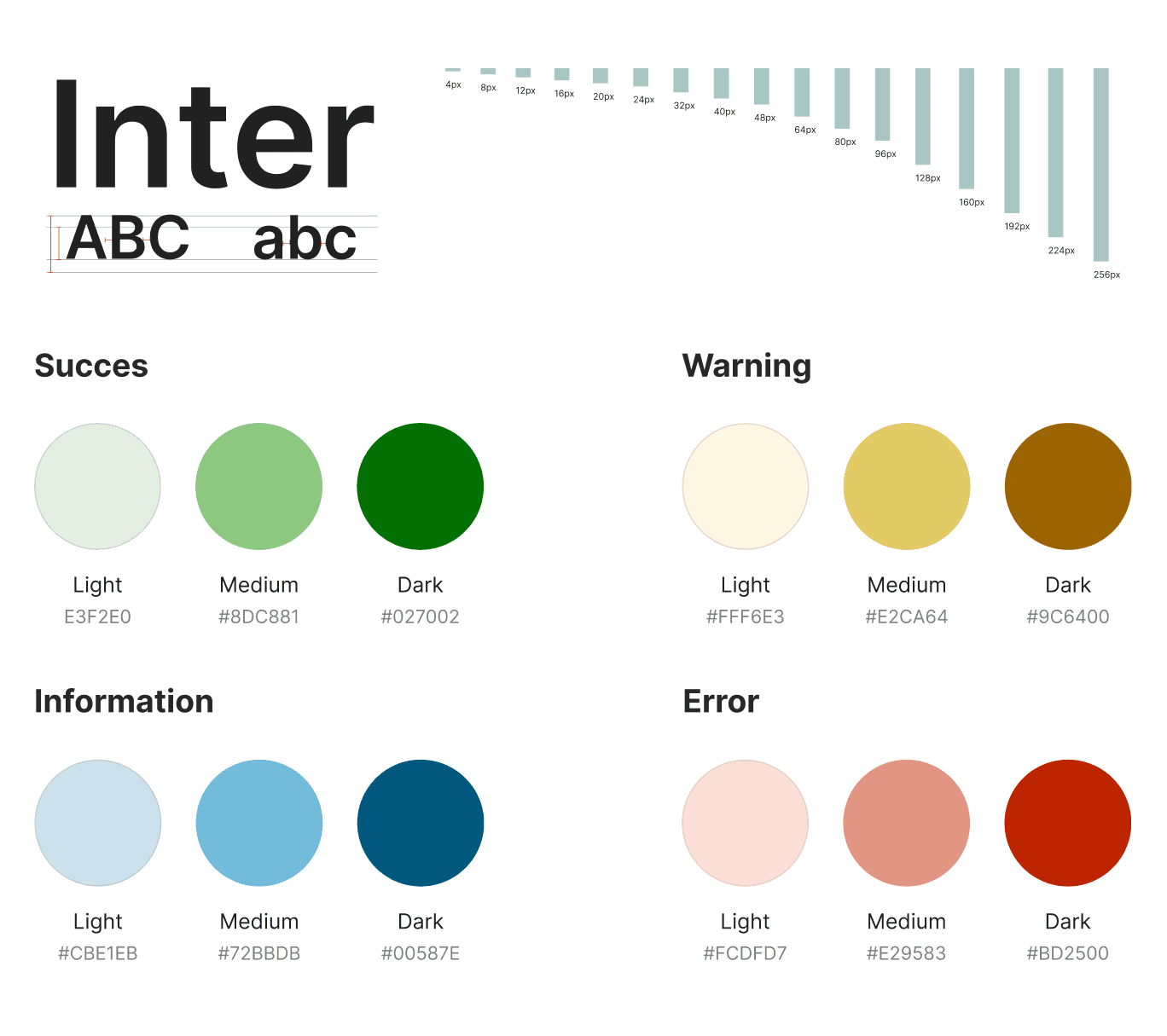 Inter

ABC abc

4px 8px 12px 16px 20px 24px 32px 40px 48px 64px 80px 96px 128px 160px 192px 224px 256px

Succes

Light
E3F2E0

Medium
#8DC881

Dark
#027002

Warning

Light
#FFF6E3

Medium
#E2CA64

Dark
#9C6400

Information

Light
#CBE1EB

Medium
#72BBDB

Dark
#00587E

Error

Light
#FCDFD7

Medium
#E29583

Dark
#BD2500